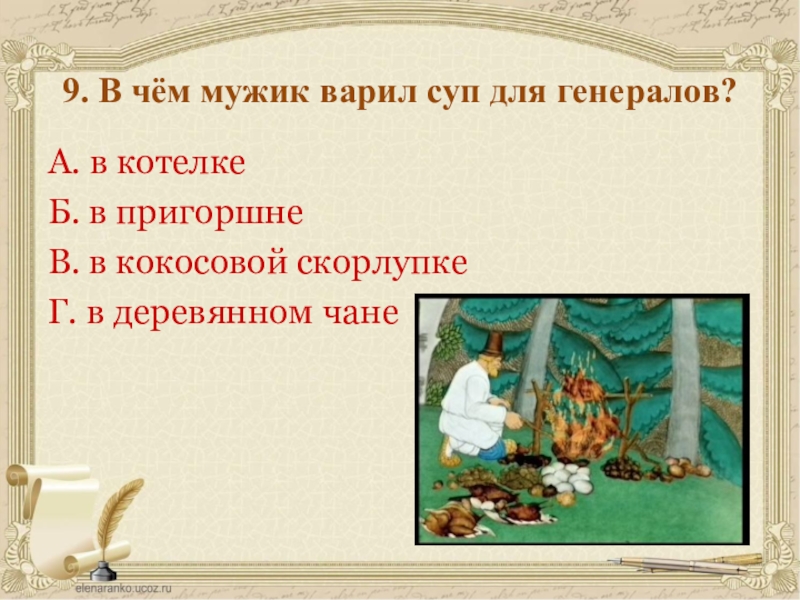 9. В чём мужик варил суп для генералов?

А. в котелке
Б. в пригоршне
В. в кокосовой скорлупке
Г. в деревянном чане

elenaranko.ucoz.ru